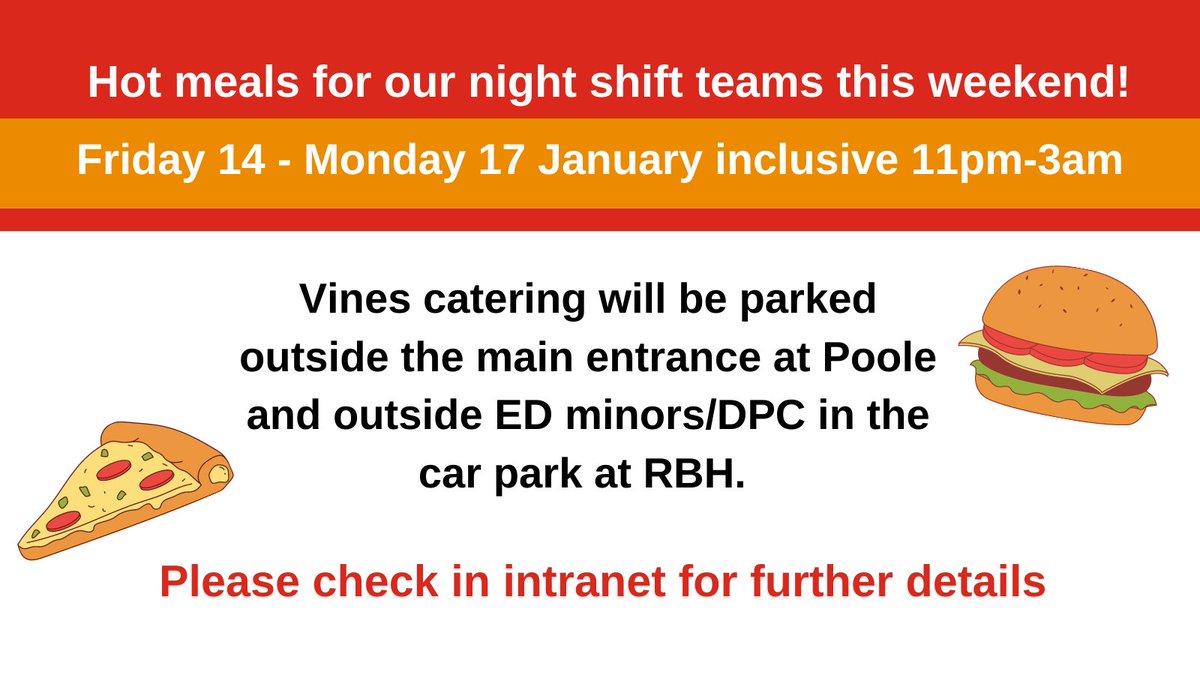 Hot meals for our night shift teams this weekend!

Friday 14 - Monday 17 January inclusive 11pm-3am

Vines catering will be parked outside the main entrance at Poole and outside ED minors/DPC in the car park at RBH.

Please check in intranet for further details